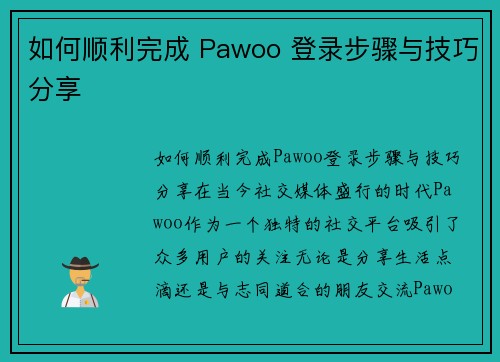 如何顺利完成 Pawoo 登录步骤与技巧分享

如何顺利完成Pawoo登录步骤与技巧分享在当今社交媒体盛行的时代Pawoo作为一个独特的社交平台吸引了众多用户的关注无论是分享生活点滴还是与志同道合的朋友交流Pawo